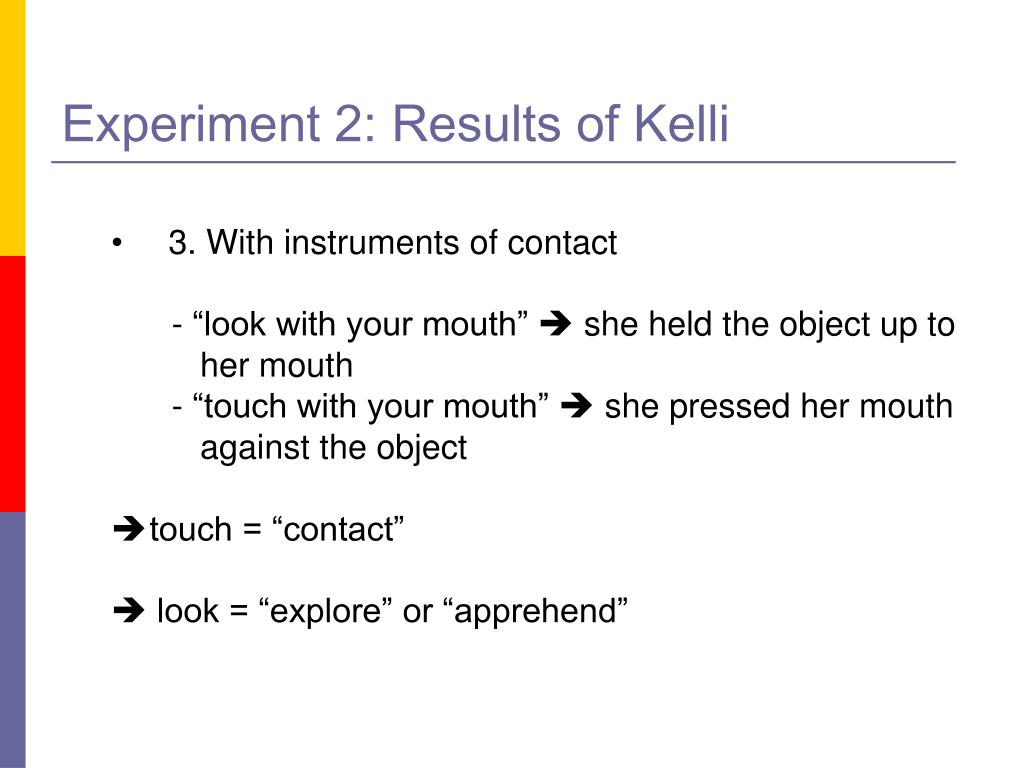 Experiment 2: Results of Kelli

• 3. With instruments of contact

- “look with your mouth” ➔ she held the object up to her mouth
- “touch with your mouth” ➔ she pressed her mouth against the object

➔touch = “contact”

➔ look = “explore” or “apprehend”